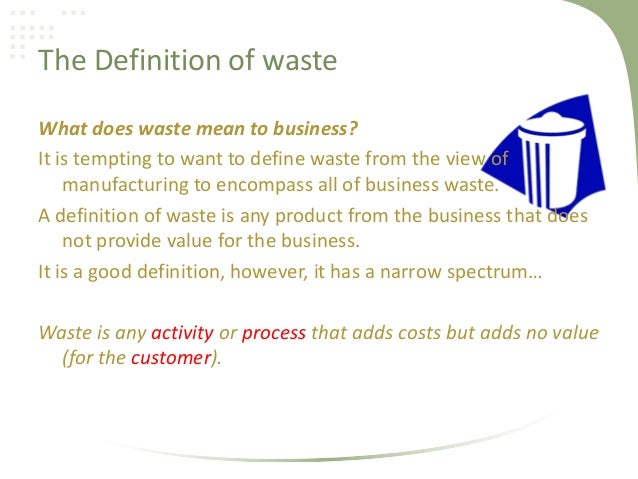 The Definition of waste

What does waste mean to business?

It is tempting to want to define waste from the view of manufacturing to encompass all of business waste.

A definition of waste is any product from the business that does not provide value for the business.

It is a good definition, however, it has a narrow spectrum…

Waste is any activity or process that adds costs but adds no value (for the customer).